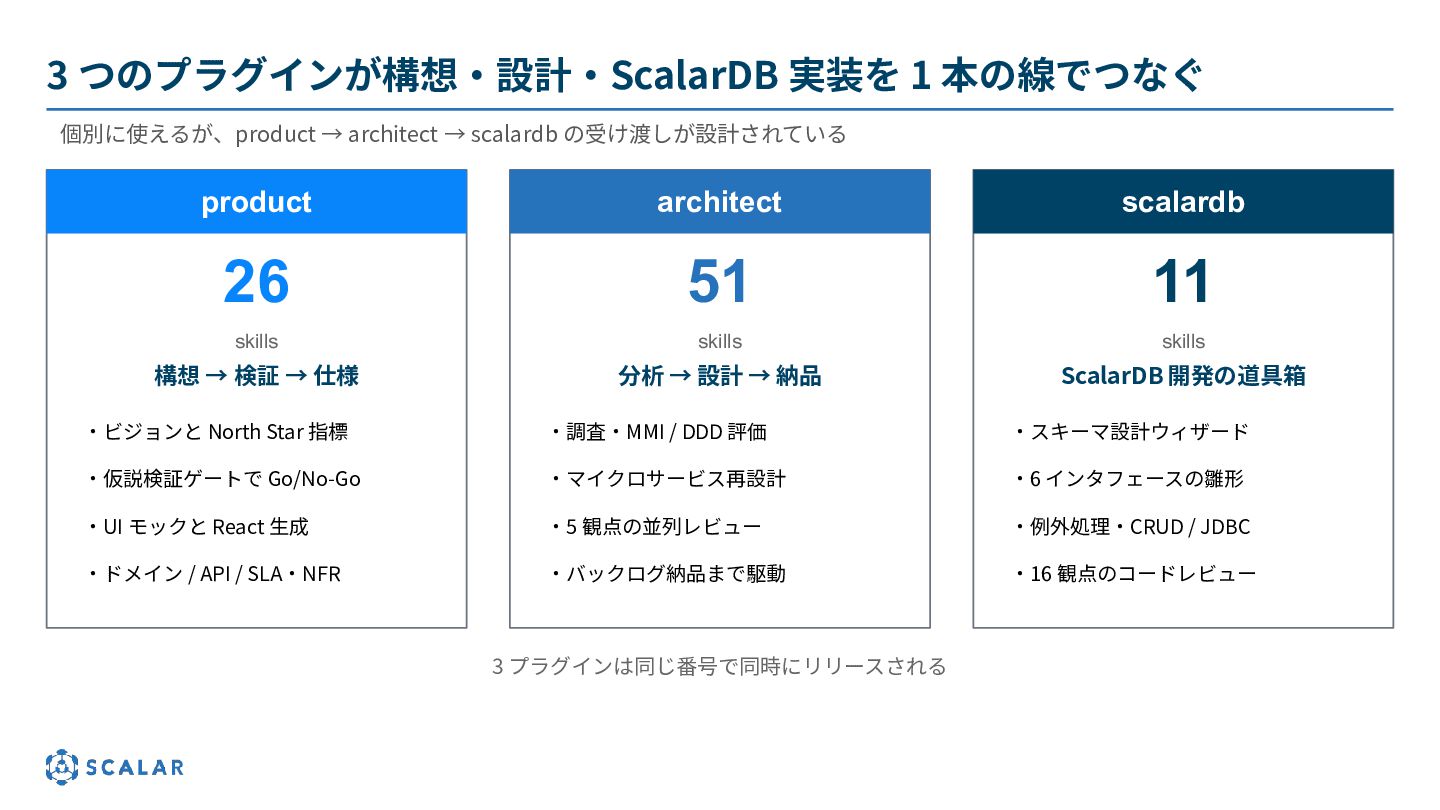 3 つのプラグインが構想・設計・ScalarDB 実装を 1 本の線でつなぐ

個別に使えるが、product → architect → scalardb の受け渡しが設計されている

product

26

skills

構想 → 検証 → 仕様

・ビジョンと North Star 指標

・仮説検証ゲートで Go/No-Go

・UI モックと React 生成

・ドメイン / API / SLA・NFR

architect

51

skills

分析 → 設計 → 納品

・調査・MMI / DDD 評価

・マイクロサービス再設計

・5 観点の並列レビュー

・バックログ納品まで駆動

scalardb

11

skills

ScalarDB 開発の道具箱

・スキーマ設計ウィザード

・6 インタフェースの雛形

・例外処理・CRUD / JDBC

・16 観点のコードレビュー

3 プラグインは同じ番号で同時にリリースされる

SCALAR